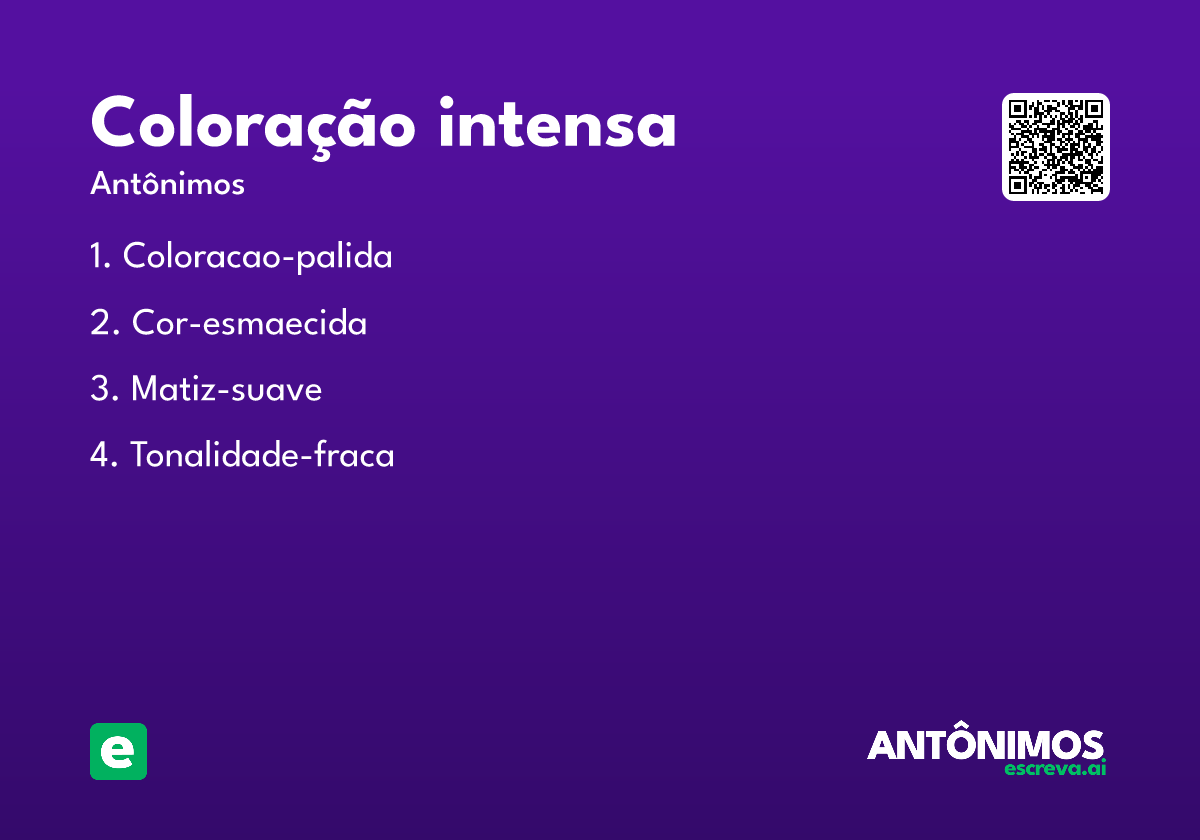 Coloração intensa
Antônimos

1. Coloracao-palida
2. Cor-esmaecida
3. Matiz-suave
4. Tonalidade-fraca

e

ANTÔNIMOS
escreva.ai